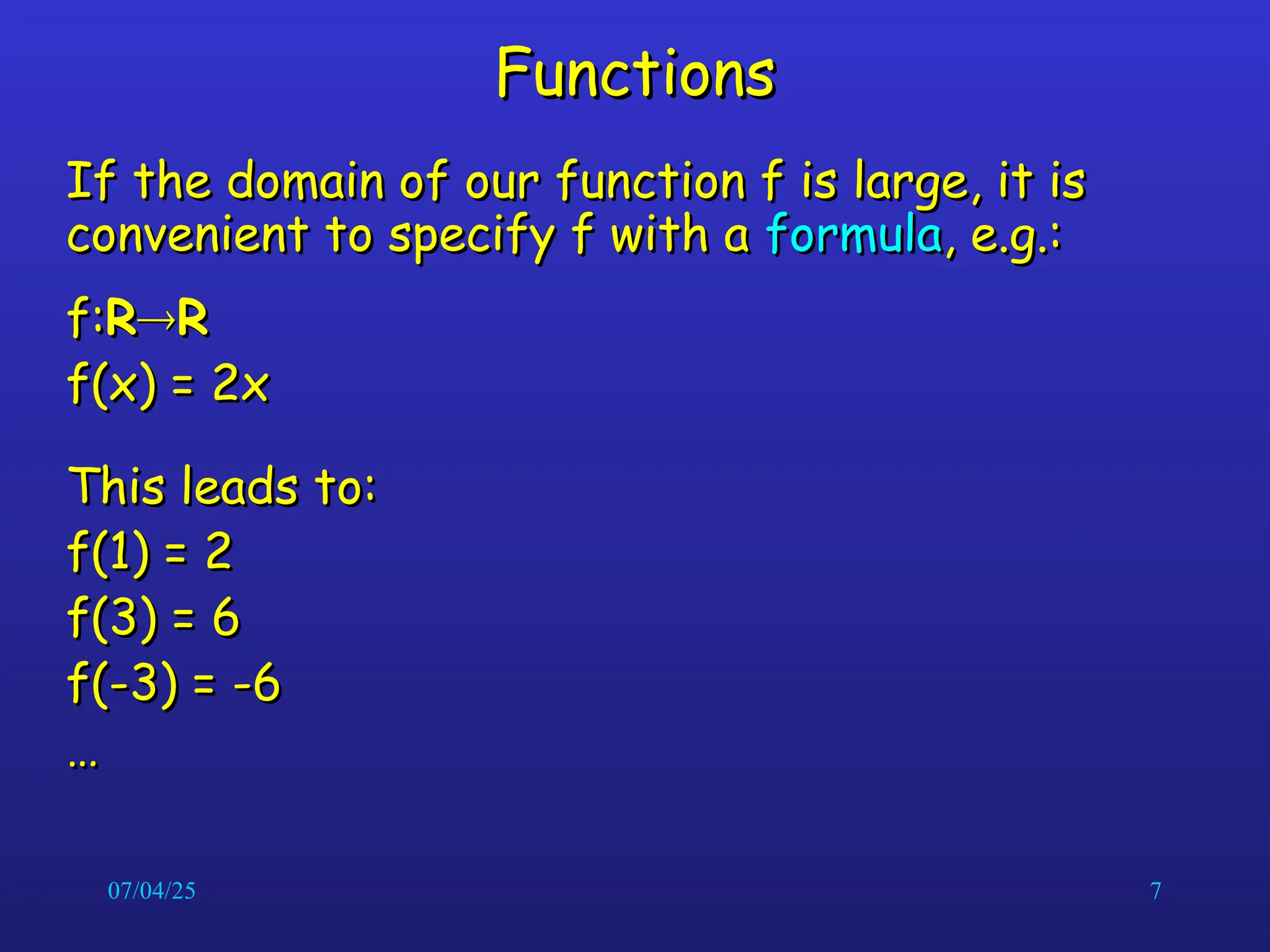 Functions

If the domain of our function f is large, it is convenient to specify f with a formula, e.g.:

$f:\mathbf{R}\rightarrow\mathbf{R}$
$f(x) = 2x$

This leads to:
$f(1) = 2$
$f(3) = 6$
$f(-3) = -6$
…

07/04/25

7